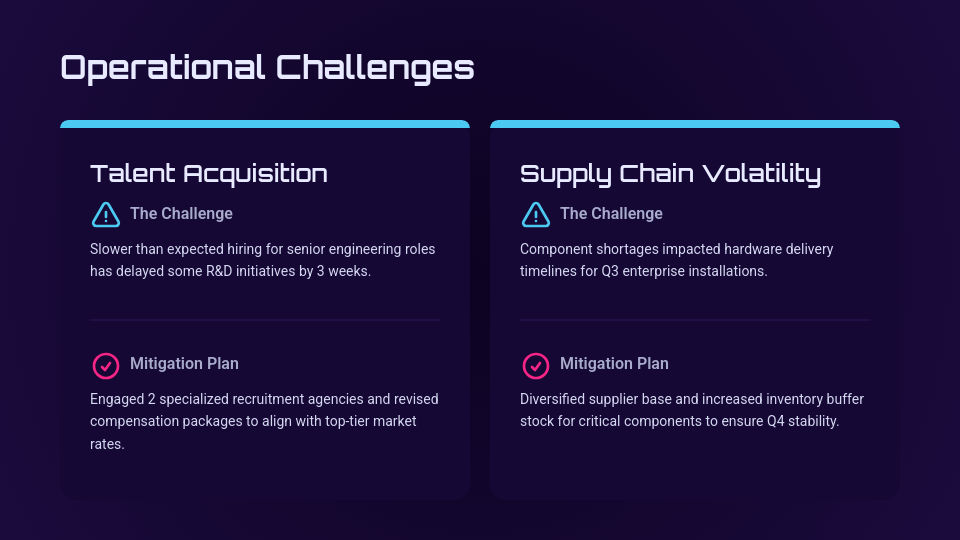 Operational Challenges

Talent Acquisition

The Challenge

Slower than expected hiring for senior engineering roles has delayed some R&D initiatives by 3 weeks.

Mitigation Plan

Engaged 2 specialized recruitment agencies and revised compensation packages to align with top-tier market rates.

Supply Chain Volatility

The Challenge

Component shortages impacted hardware delivery timelines for Q3 enterprise installations.

Mitigation Plan

Diversified supplier base and increased inventory buffer stock for critical components to ensure Q4 stability.